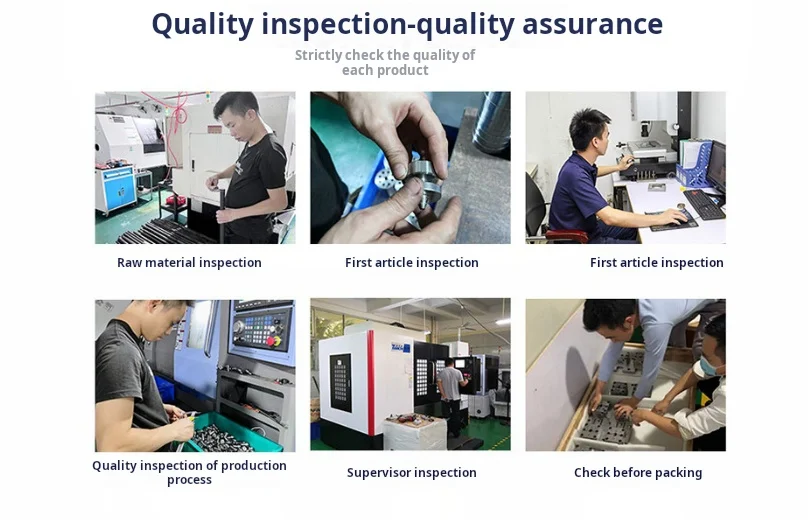 Quality inspection-quality assurance

Strictly check the quality of each product

Raw material inspection

First article inspection

First article inspection

Quality inspection of production process

Supervisor inspection

Check before packing